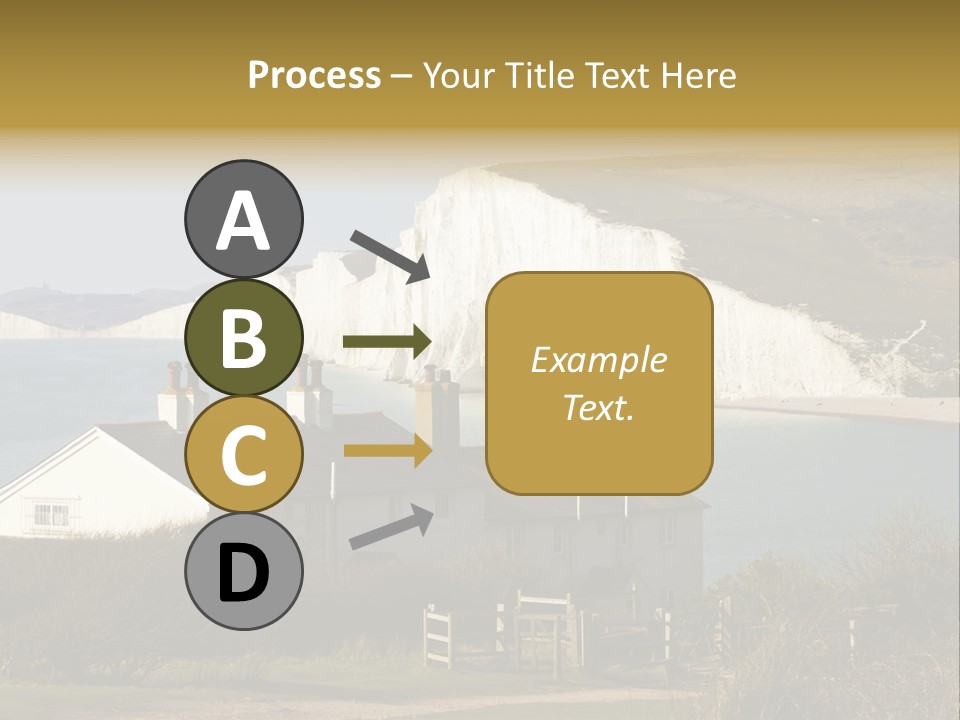 Process – Your Title Text Here

A

B

C

D

Example Text.